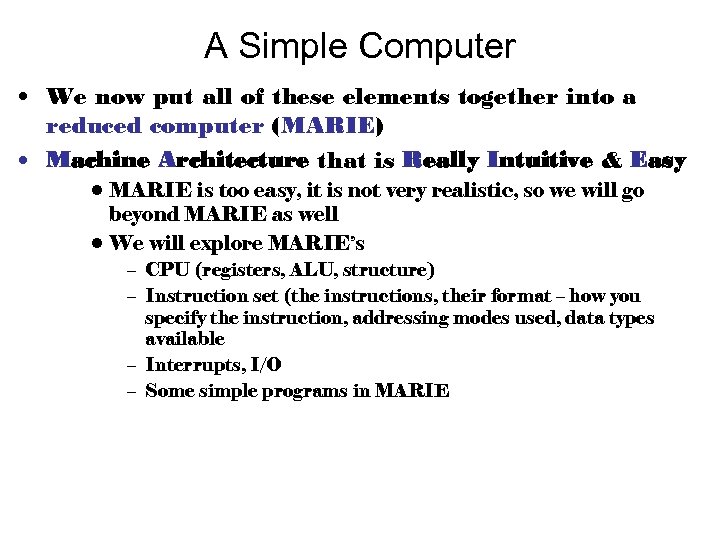 A Simple Computer

• We now put all of these elements together into a reduced computer (MARIE)

• Machine Architecture that is Really Intuitive & Easy

• MARIE is too easy, it is not very realistic, so we will go beyond MARIE as well

• We will explore MARIE's

– CPU (registers, ALU, structure)

– Instruction set (the instructions, their format – how you specify the instruction, addressing modes used, data types available

– Interrupts, I/O

– Some simple programs in MARIE